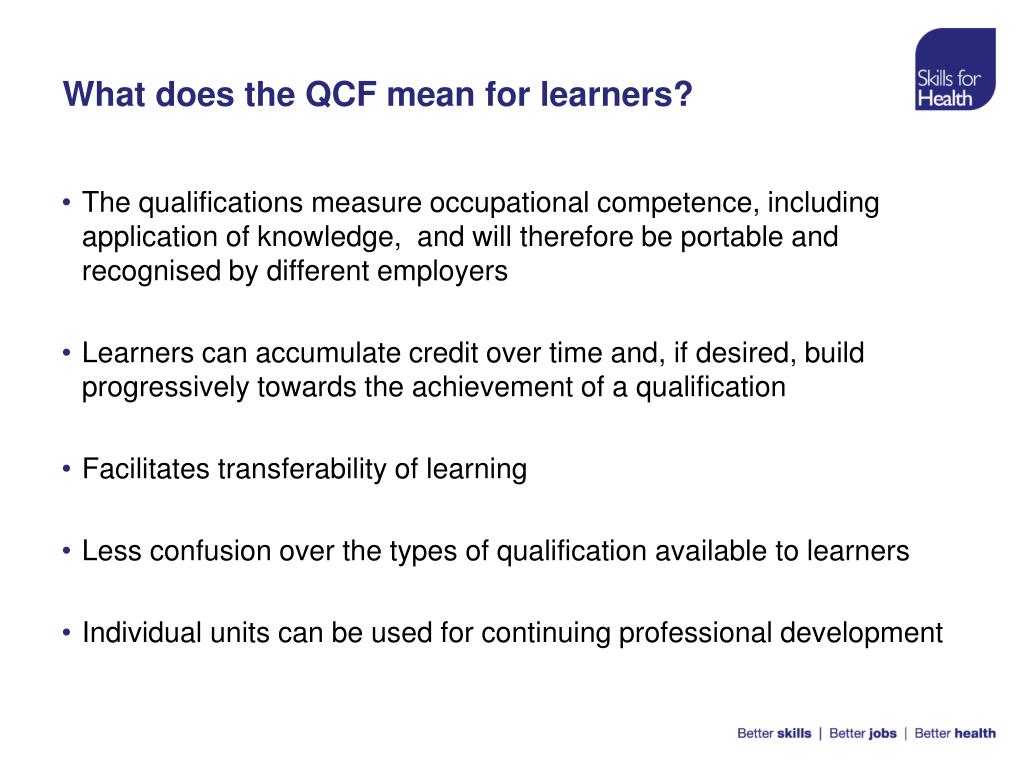 What does the QCF mean for learners?

Skills for Health

• The qualifications measure occupational competence, including application of knowledge, and will therefore be portable and recognised by different employers

• Learners can accumulate credit over time and, if desired, build progressively towards the achievement of a qualification

• Facilitates transferability of learning

• Less confusion over the types of qualification available to learners

• Individual units can be used for continuing professional development

Better skills | Better jobs | Better health